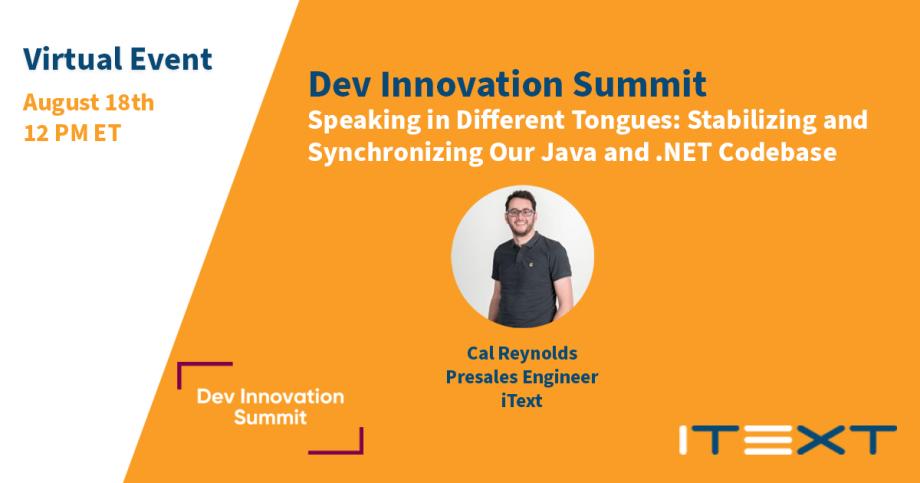 Virtual Event
August 18th
12 PM ET

Dev Innovation Summit
Speaking in Different Tongues: Stabilizing and Synchronizing Our Java and .NET Codebase

Cal Reynolds
Presales Engineer
iText

Dev Innovation Summit

ITEXT